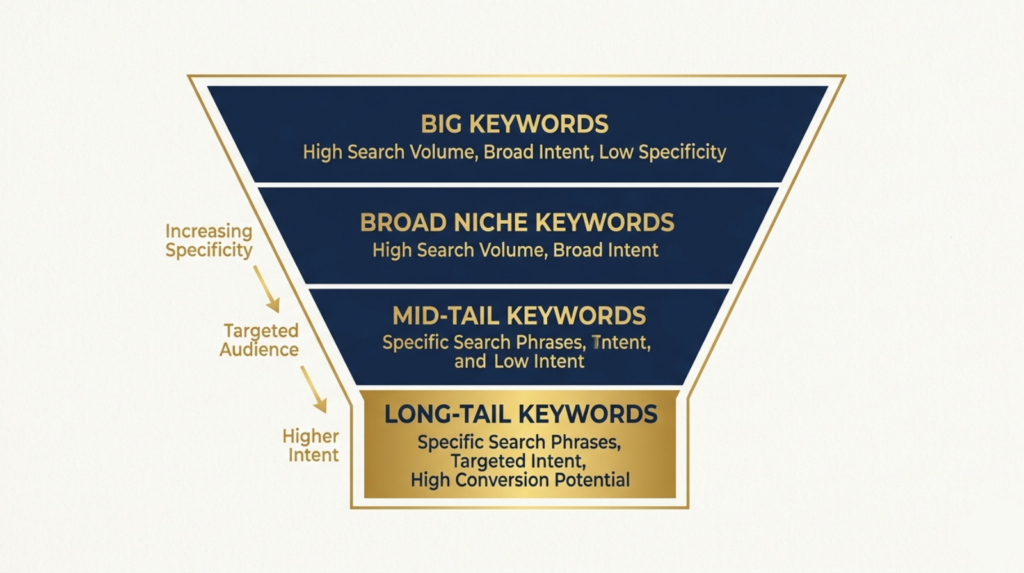 BIG KEYWORDS
High Search Volume, Broad Intent, Low Specificity

BROAD NICHE KEYWORDS
High Search Volume, Broad Intent

MID-TAIL KEYWORDS
Specific Search Phrases, Intent, and Low Intent

LONG-TAIL KEYWORDS
Specific Search Phrases, Targeted Intent, High Conversion Potential

Increasing Specificity

Targeted Audience

Higher Intent